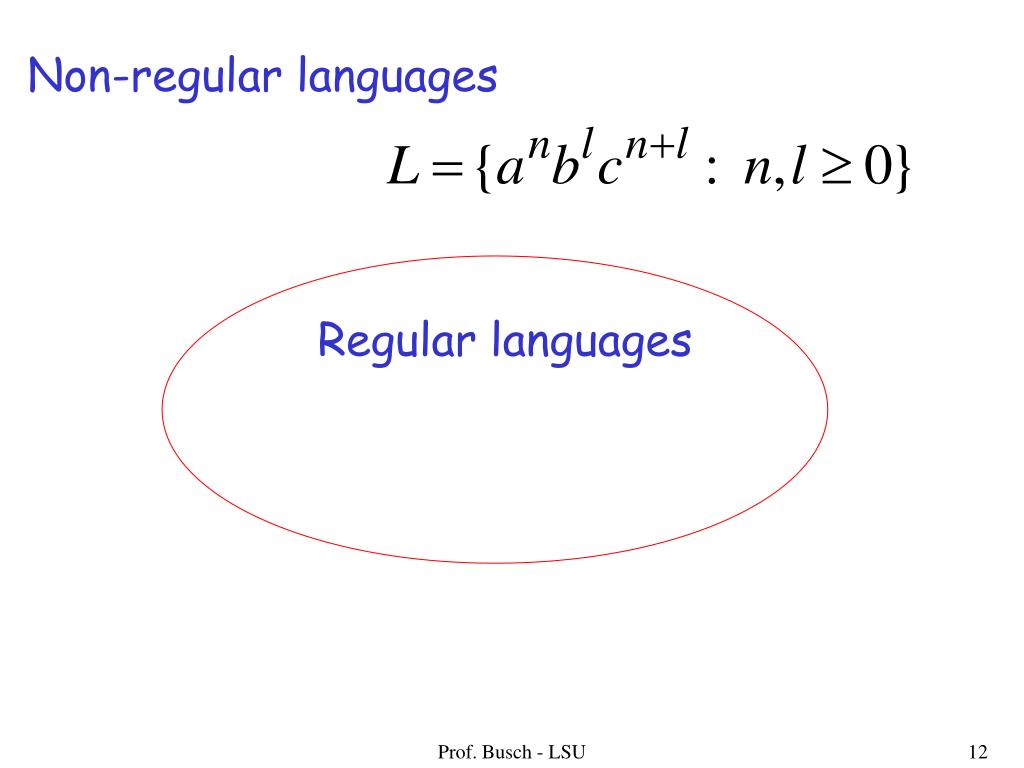 Non-regular languages

$L = \{a^n b^l c^{n+l} : n, l \geq 0\}$

Regular languages

Prof. Busch - LSU

12